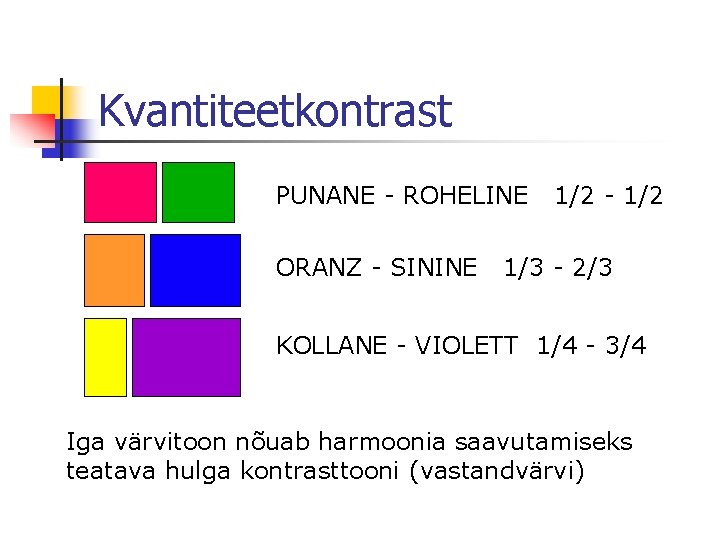 Kvantiteetkontrast

PUNANE - ROHELINE 1/2 - 1/2

ORANZ - SININE 1/3 - 2/3

KOLLANE - VIOLETT 1/4 - 3/4

Iga värvitoon nõuab harmoonia saavutamiseks teatava hulga kontrasttooni (vastandvärvi)